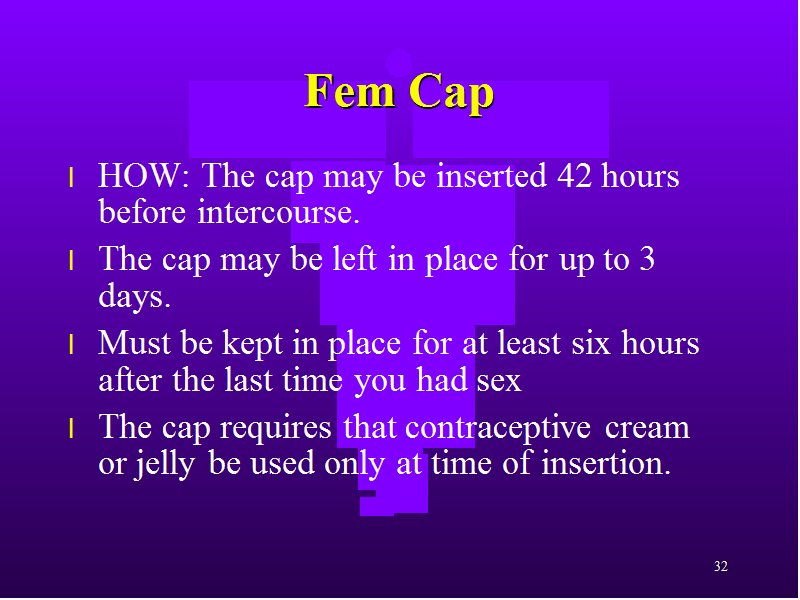 Fem Cap

l HOW: The cap may be inserted 42 hours before intercourse.

l The cap may be left in place for up to 3 days.

l Must be kept in place for at least six hours after the last time you had sex

l The cap requires that contraceptive cream or jelly be used only at time of insertion.

32